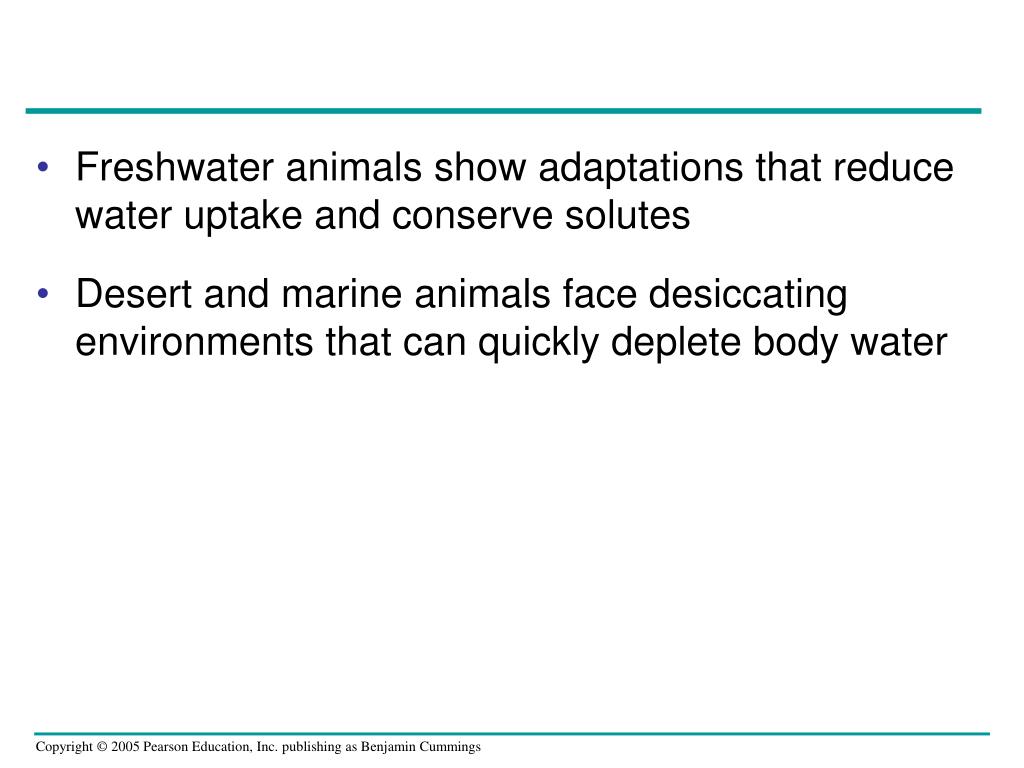 • Freshwater animals show adaptations that reduce water uptake and conserve solutes

• Desert and marine animals face desiccating environments that can quickly deplete body water

Copyright © 2005 Pearson Education, Inc. publishing as Benjamin Cummings